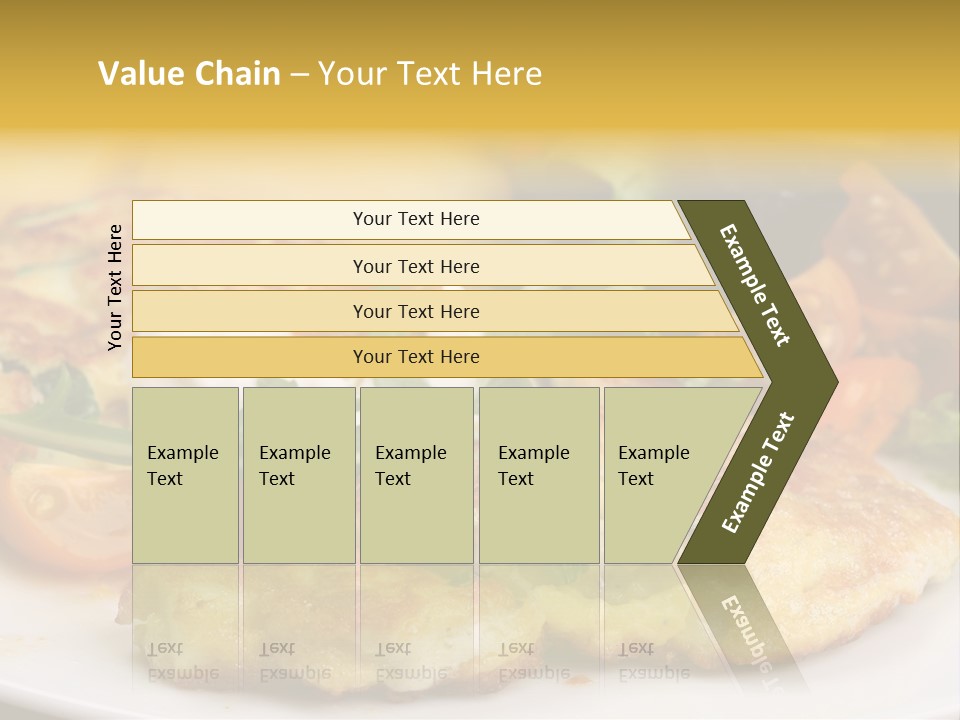 Value Chain – Your Text Here

Your Text Here

Your Text Here

Your Text Here

Your Text Here

Your Text Here

Example Text

Example Text

Example Text

Example Text

Example Text

Example Text

Example Text